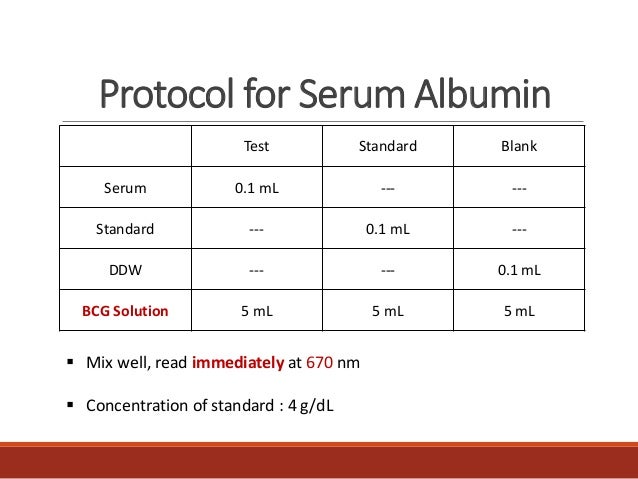 Protocol for Serum Albumin

| | Test | Standard | Blank |
|---|---|---|---|
| Serum | 0.1 mL | --- | --- |
| Standard | --- | 0.1 mL | --- |
| DDW | --- | --- | 0.1 mL |
| BCG Solution | 5 mL | 5 mL | 5 mL |

▪ Mix well, read immediately at 670 nm

▪ Concentration of standard : 4 g/dL